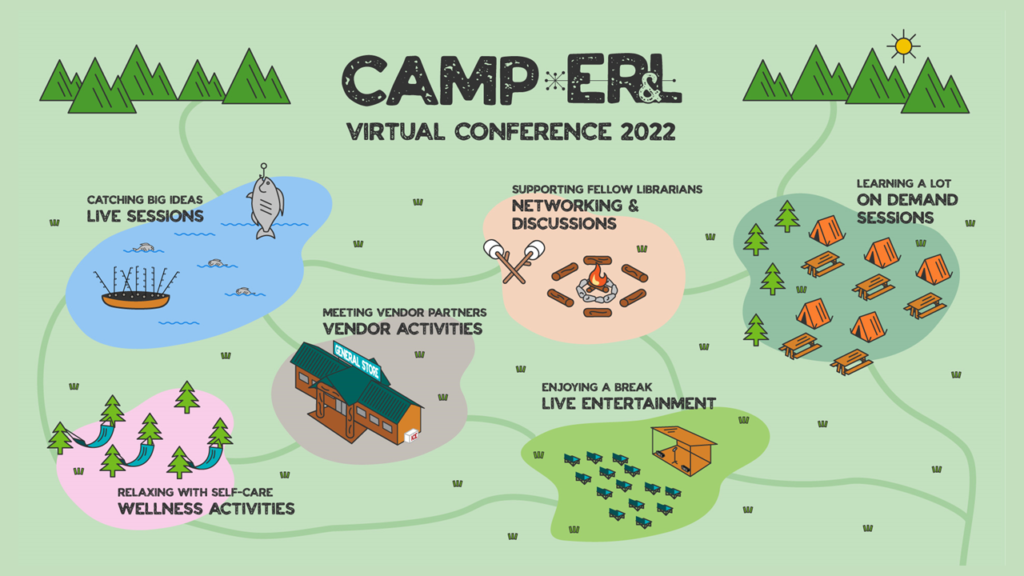 CAMP ER&L
VIRTUAL CONFERENCE 2022

CATCHING BIG IDEAS
LIVE SESSIONS

SUPPORTING FELLOW LIBRARIANS
NETWORKING & DISCUSSIONS

LEARNING A LOT
ON DEMAND SESSIONS

MEETING VENDOR PARTNERS
VENDOR ACTIVITIES

GENERAL STORE

ENJOYING A BREAK
LIVE ENTERTAINMENT

RELAXING WITH SELF-CARE
WELLNESS ACTIVITIES